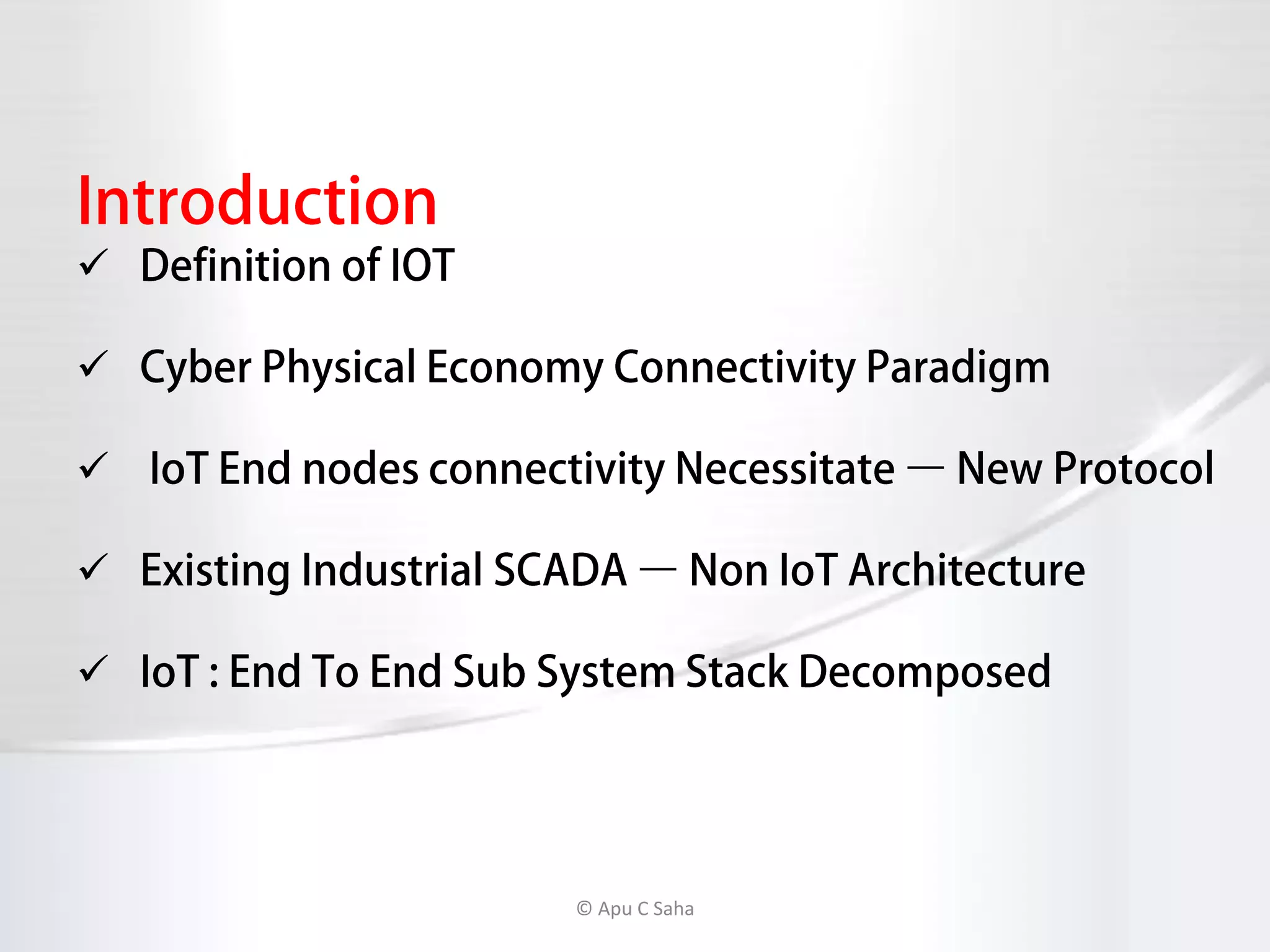 Introduction

✓ Definition of IOT

✓ Cyber Physical Economy Connectivity Paradigm

✓ IoT End nodes connectivity Necessitate — New Protocol

✓ Existing Industrial SCADA — Non IoT Architecture

✓ IoT : End To End Sub System Stack Decomposed

© Apu C Saha